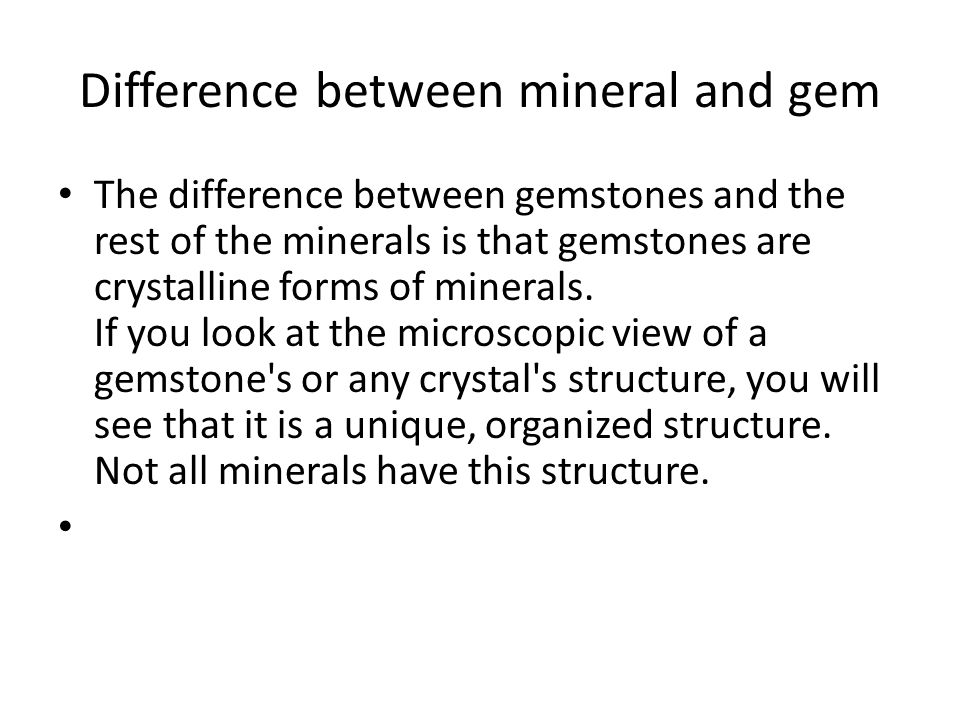 Difference between mineral and gem

• The difference between gemstones and the rest of the minerals is that gemstones are crystalline forms of minerals.
If you look at the microscopic view of a gemstone's or any crystal's structure, you will see that it is a unique, organized structure. Not all minerals have this structure.

•